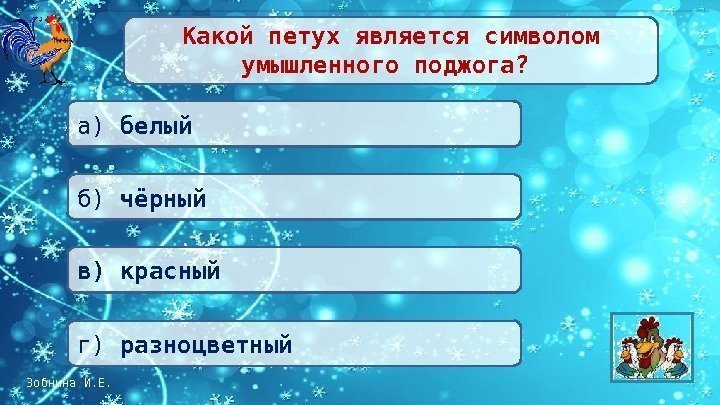 Какой петух является символом умышленного поджога?

а) белый

б) чёрный

в) красный

г) разноцветный

Зобнина И.Е.